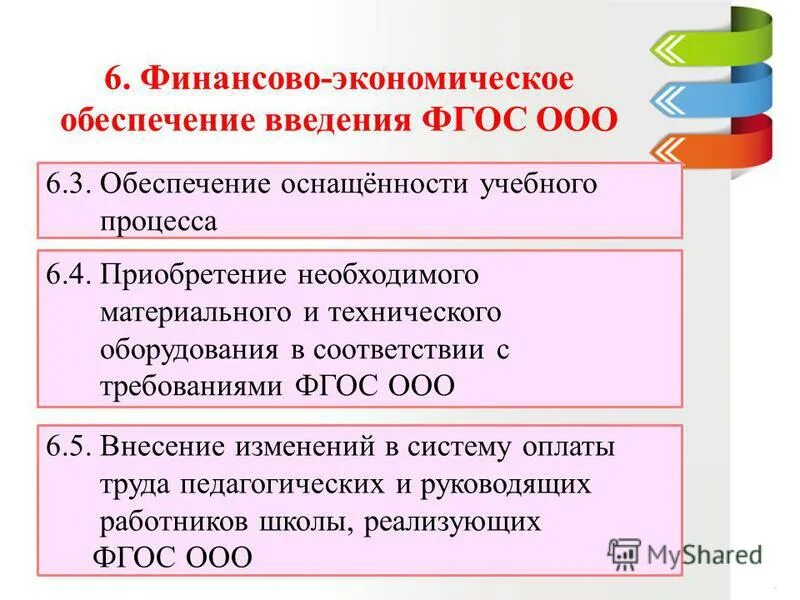 6. Финансово-экономическое обеспечение введения ФГОС ООО

6.3. Обеспечение оснащённости учебного процесса

6.4. Приобретение необходимого материального и технического оборудования в соответствии с требованиями ФГОС ООО

6.5. Внесение изменений в систему оплаты труда педагогических и руководящих работников школы, реализующих ФГОС ООО

MyShared